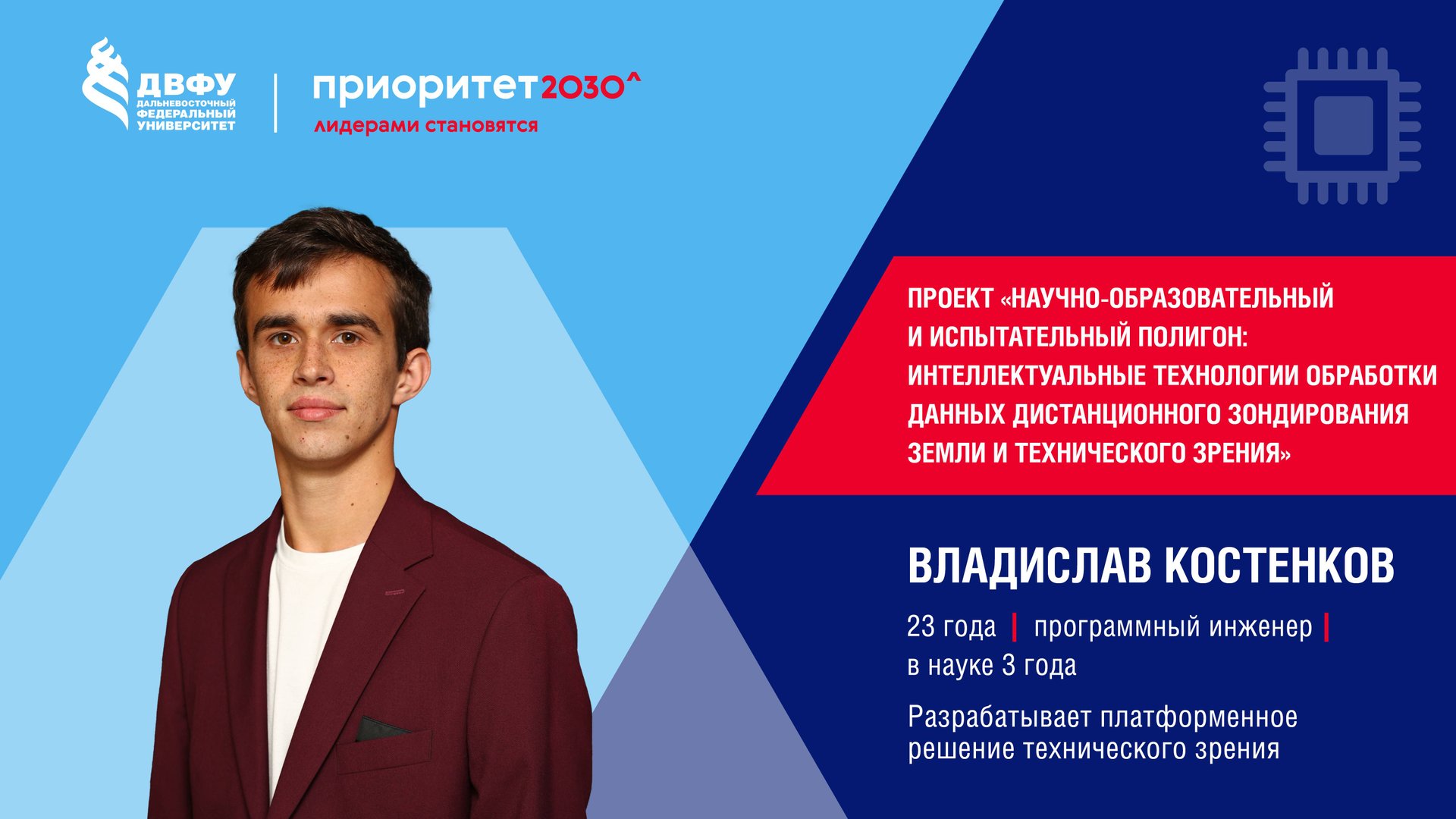 ДВФУ
ДАЛЬНЕВОСТОЧНЫЙ ФЕДЕРАЛЬНЫЙ УНИВЕРСИТЕТ

приоритет2030^
лидерами становятся

ПРОЕКТ «НАУЧНО-ОБРАЗОВАТЕЛЬНЫЙ И ИСПЫТАТЕЛЬНЫЙ ПОЛИГОН: ИНТЕЛЛЕКТУАЛЬНЫЕ ТЕХНОЛОГИИ ОБРАБОТКИ ДАННЫХ ДИСТАНЦИОННОГО ЗОНДИРОВАНИЯ ЗЕМЛИ И ТЕХНИЧЕСКОГО ЗРЕНИЯ»

ВЛАДИСЛАВ КОСТЕНКОВ

23 года | программный инженер | в науке 3 года

Разрабатывает платформенное решение технического зрения